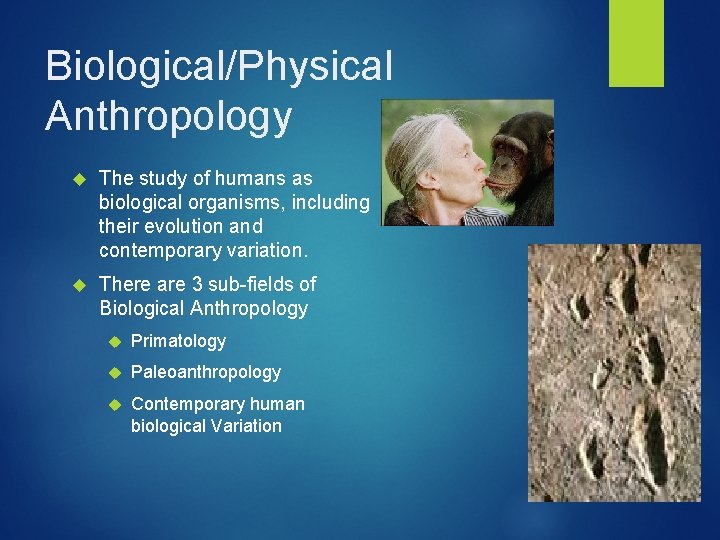 Biological/Physical Anthropology

The study of humans as biological organisms, including their evolution and contemporary variation.

There are 3 sub-fields of Biological Anthropology

Primatology

Paleoanthropology

Contemporary human biological Variation